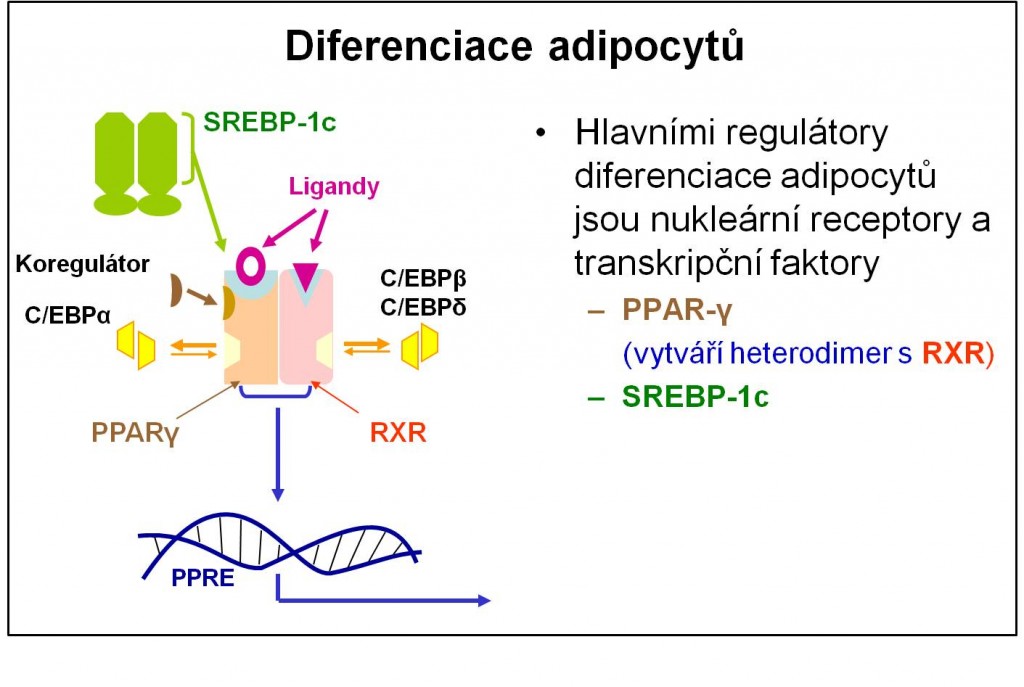 Diferenciace adipocytů

SREBP-1c

Ligandy

Koregulátor

C/EBPα

C/EBPβ
C/EBPδ

PPARγ

RXR

PPRE

• Hlavními regulátory diferenciace adipocytů jsou nukleární receptory a transkripční faktory

– PPAR-γ
(vytváří heterodimer s RXR)

– SREBP-1c